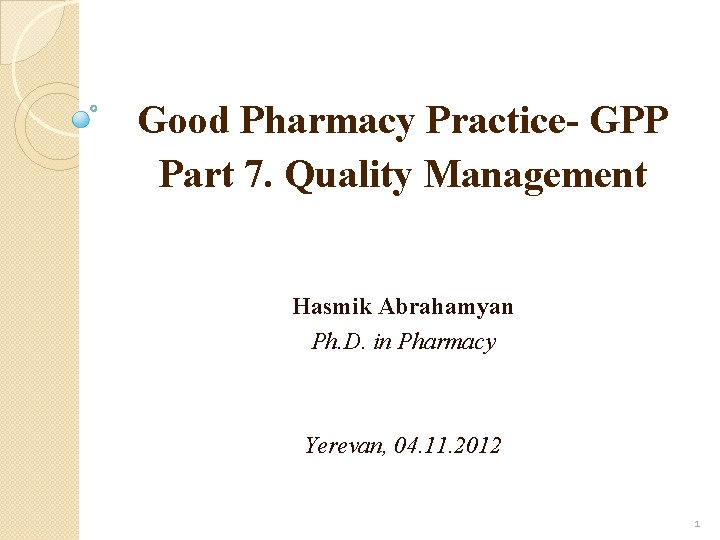 Good Pharmacy Practice- GPP
Part 7. Quality Management

Hasmik Abrahamyan
Ph.D. in Pharmacy

Yerevan, 04.11.2012

1